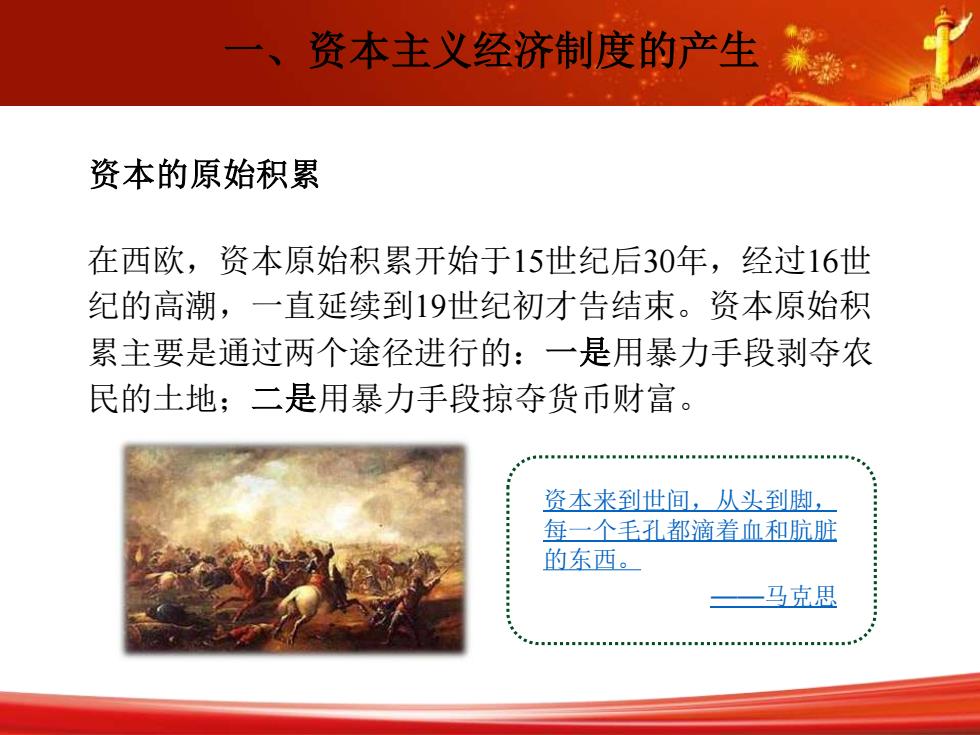 一、资本主义经济制度的产生

资本的原始积累

在西欧，资本原始积累开始于15世纪后30年，经过16世纪的高潮，一直延续到19世纪初才告结束。资本原始积累主要是通过两个途径进行的：一是用暴力手段剥夺农民的土地；二是用暴力手段掠夺货币财富。

资本来到世间，从头到脚，每一个毛孔都滴着血和肮脏的东西。

——马克思